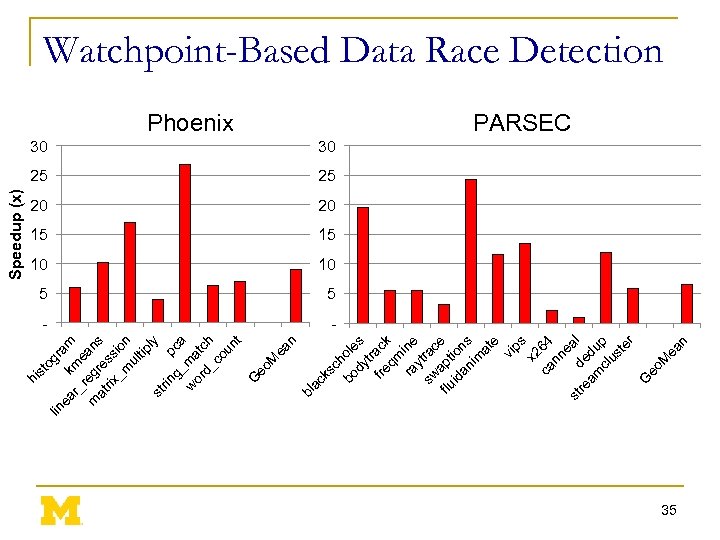 Watchpoint-Based Data Race Detection

Phoenix

Speedup (x)

30
25
20
15
10
5
-

histogram
kmeans
linear_regression
matrix_multiply
pca
string_match
word_count
GeoMean

PARSEC

30
25
20
15
10
5
-

blackscholes
bodytrack
freqmine
raytrace
swaptions
fluidanimate
vips
x264
canneal
dedup
streamcluster
GeoMean

M

35